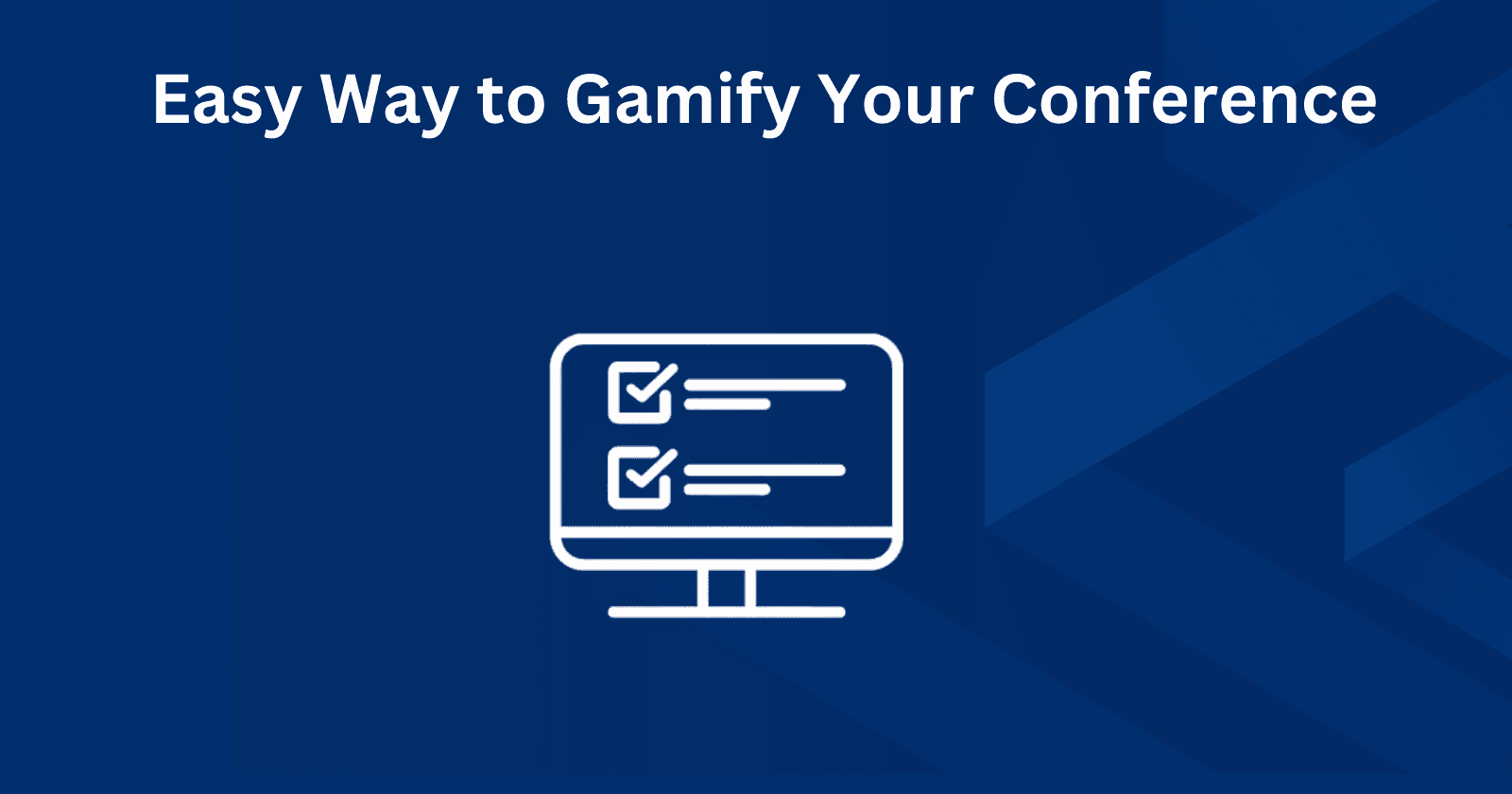 Easy Way to Gamify Your Conference